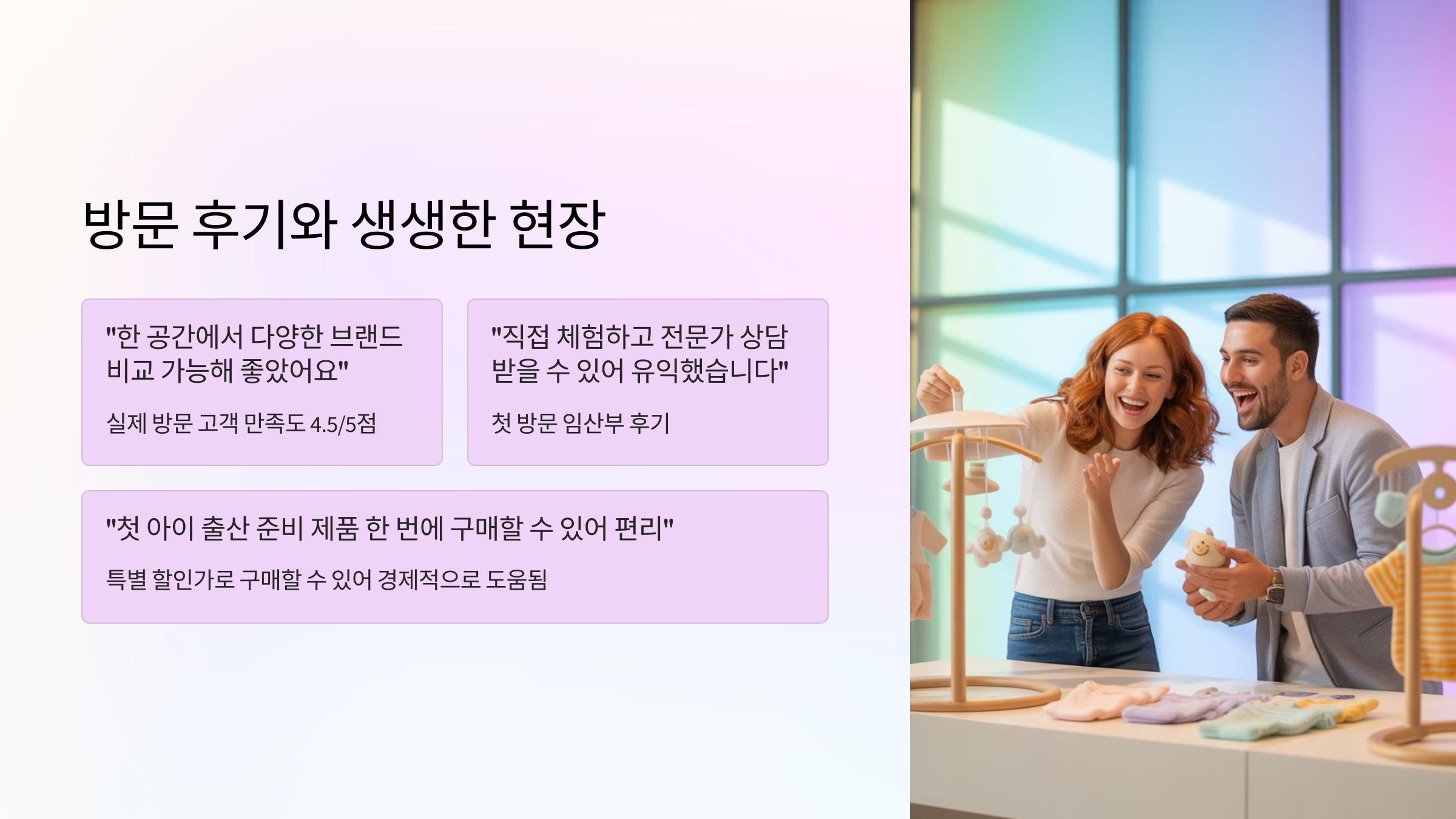 방문 후기와 생생한 현장

"한 공간에서 다양한 브랜드 비교 가능해 좋았어요"

실제 방문 고객 만족도 4.5/5점

"직접 체험하고 전문가 상담 받을 수 있어 유익했습니다"

첫 방문 임산부 후기

"첫 아이 출산 준비 제품 한 번에 구매할 수 있어 편리"

특별 할인가로 구매할 수 있어 경제적으로 도움됨